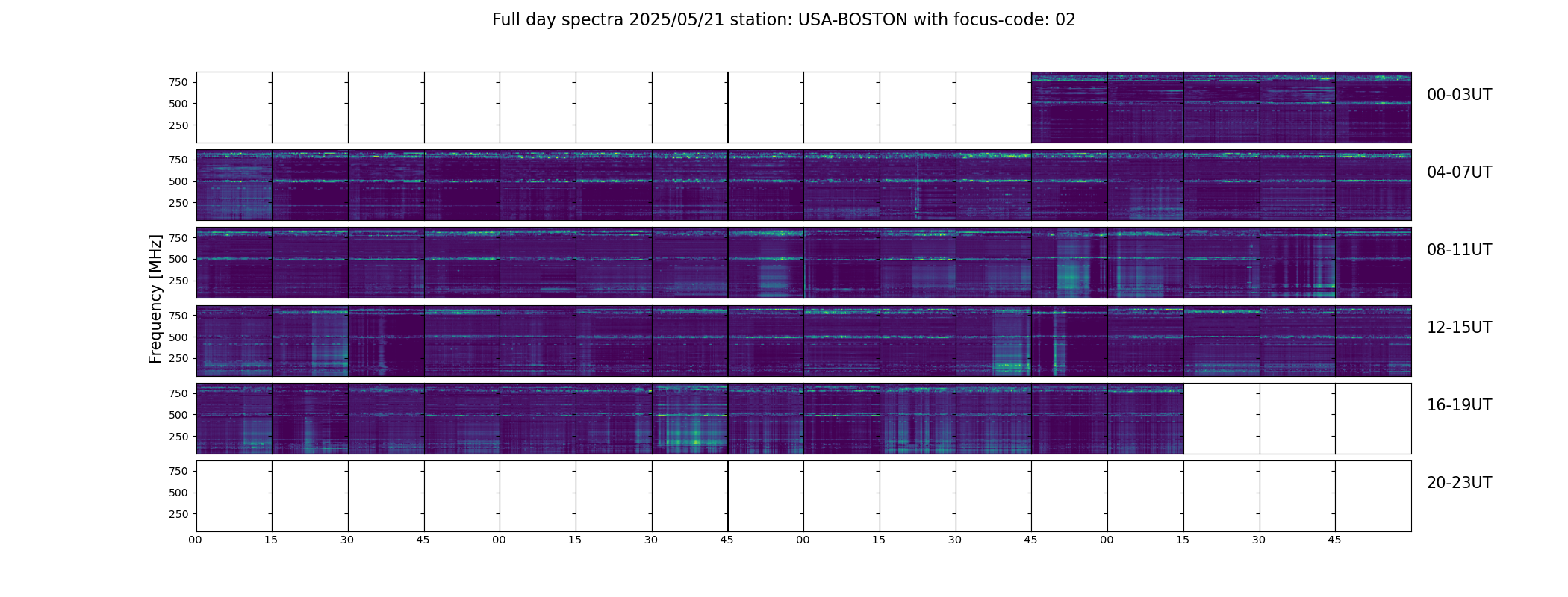 Full day spectra 2025/05/21 station: USA-BOSTON with focus-code: 02

Frequency [MHz]

750
500
250
00-03UT

750
500
250
04-07UT

750
500
250
08-11UT

750
500
250
12-15UT

750
500
250
16-19UT

750
500
250
20-23UT

00 15 30 45 00 15 30 45 00 15 30 45 00 15 30 45